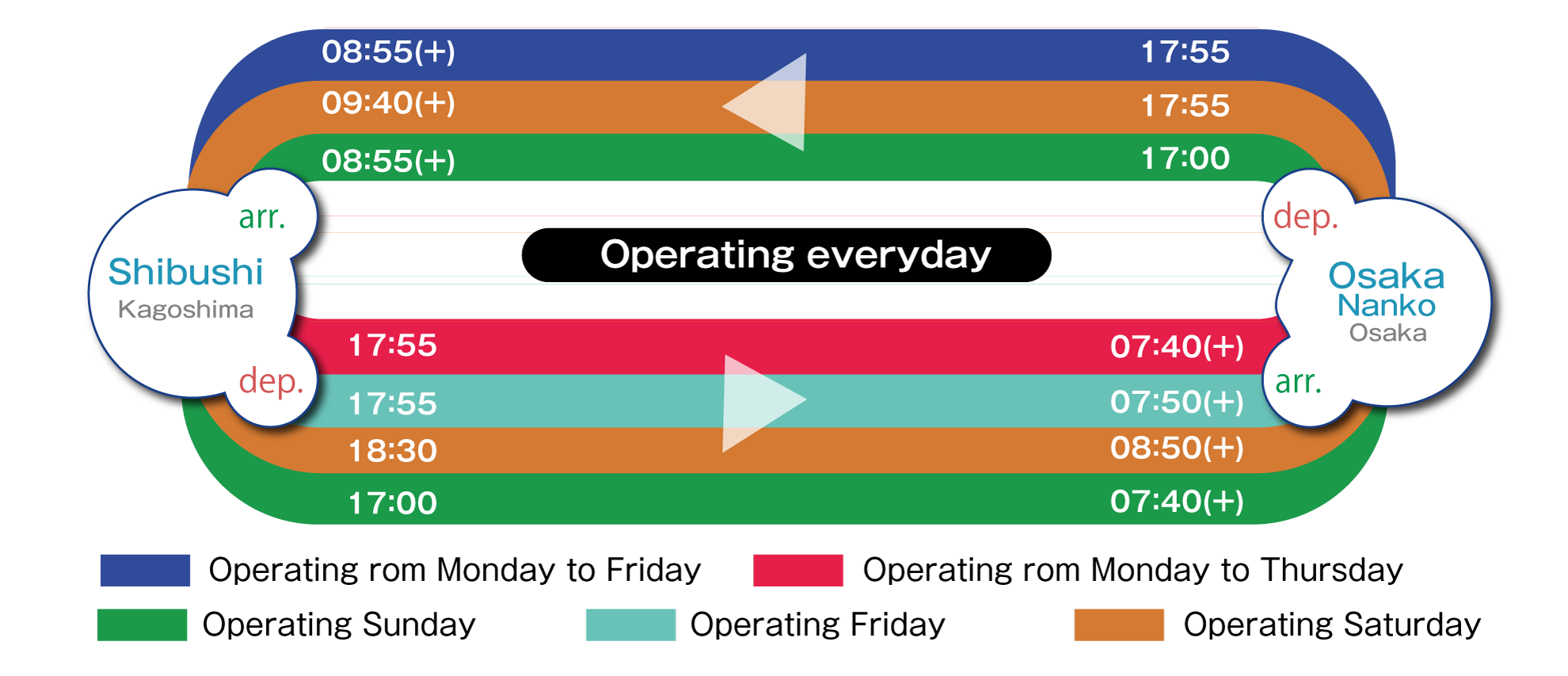 08:55(+) 17:55
09:40(+) 17:55
08:55(+) 17:00

arr.
Shibushi
Kagoshima
dep.

Operating everyday

dep.
Osaka
Nanko
Osaka
arr.

17:55 07:40(+)
17:55 07:50(+)
18:30 08:50(+)
17:00 07:40(+)

Operating rom Monday to Friday
Operating rom Monday to Thursday
Operating Sunday
Operating Friday
Operating Saturday